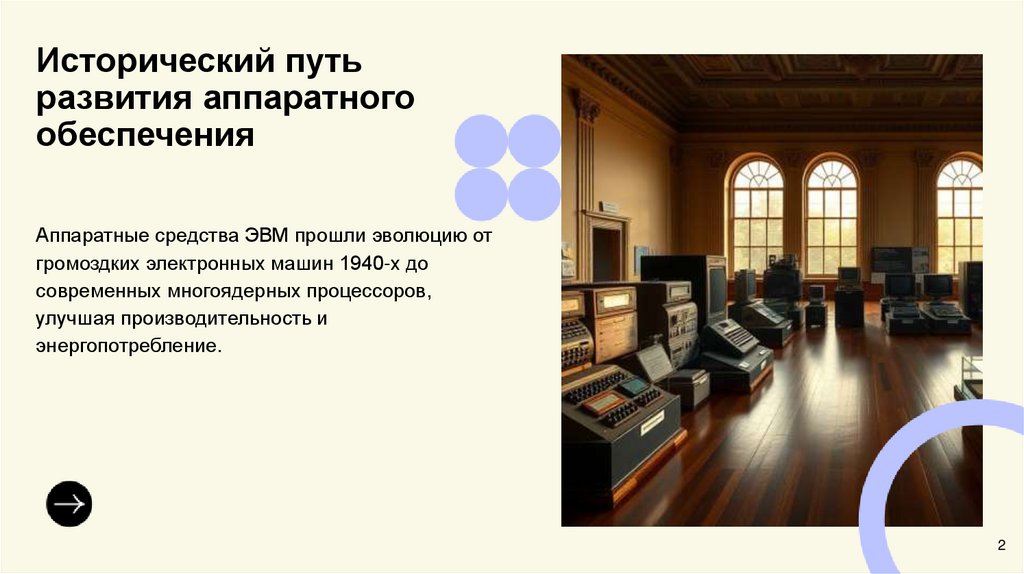 Исторический путь развития аппаратного обеспечения

Аппаратные средства ЭВМ прошли эволюцию от громоздких электронных машин 1940-х до современных многоядерных процессоров, улучшая производительность и энергопотребление.

2